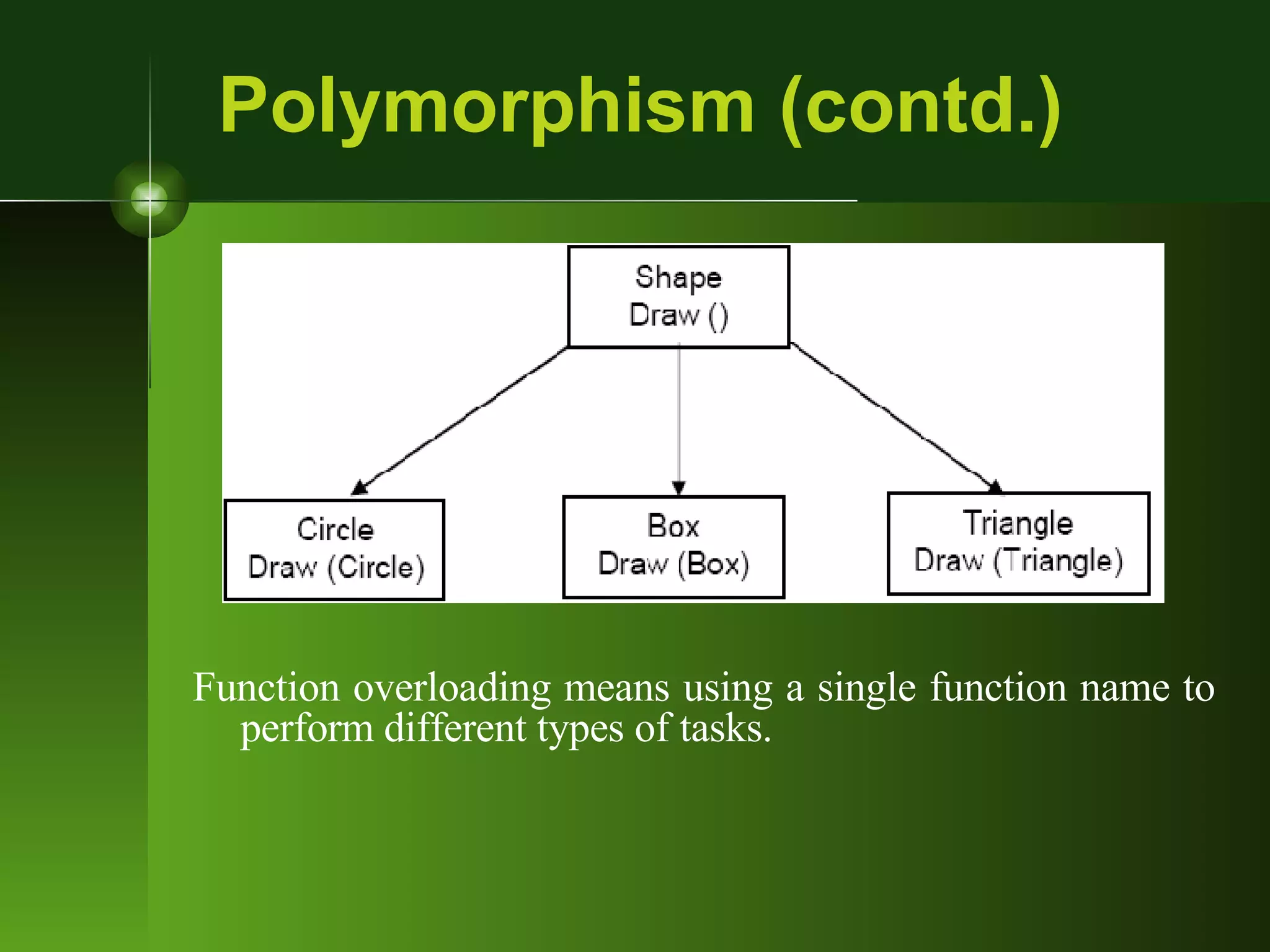 Polymorphism (contd.)

Shape
Draw ()

Circle
Draw (Circle)

Box
Draw (Box)

Triangle
Draw (Triangle)

Function overloading means using a single function name to perform different types of tasks.